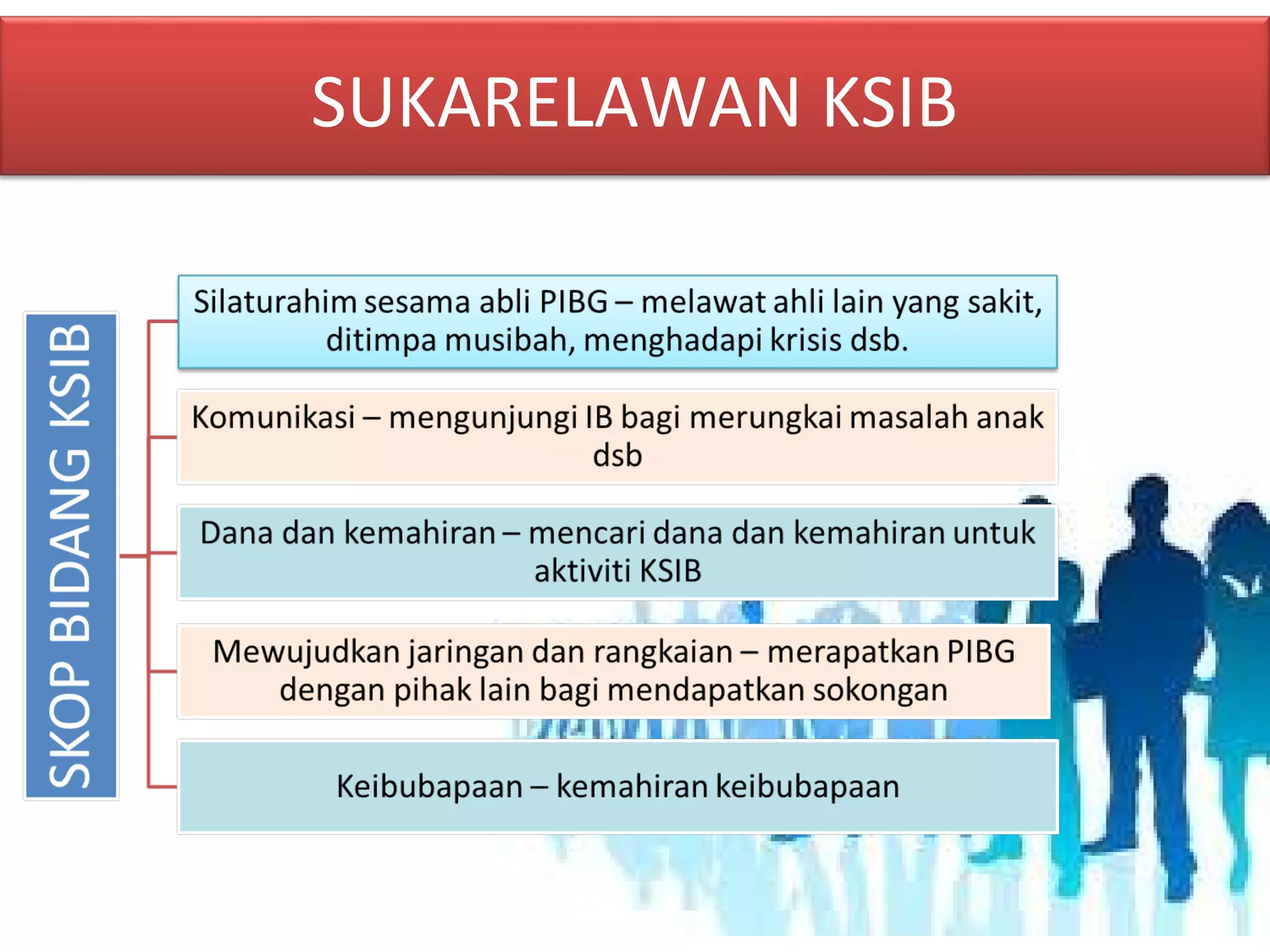 SUKARELAWAN KSIB

SKOP BIDANG KSIB

Silaturahim sesama abli PIBG – melawat ahli lain yang sakit, ditimpa musibah, menghadapi krisis dsb.

Komunikasi – mengunjungi IB bagi merungkai masalah anak dsb

Dana dan kemahiran – mencari dana dan kemahiran untuk aktiviti KSIB

Mewujudkan jaringan dan rangkaian – merapatkan PIBG dengan pihak lain bagi mendapatkan sokongan

Keibubapaan – kemahiran keibubapaan